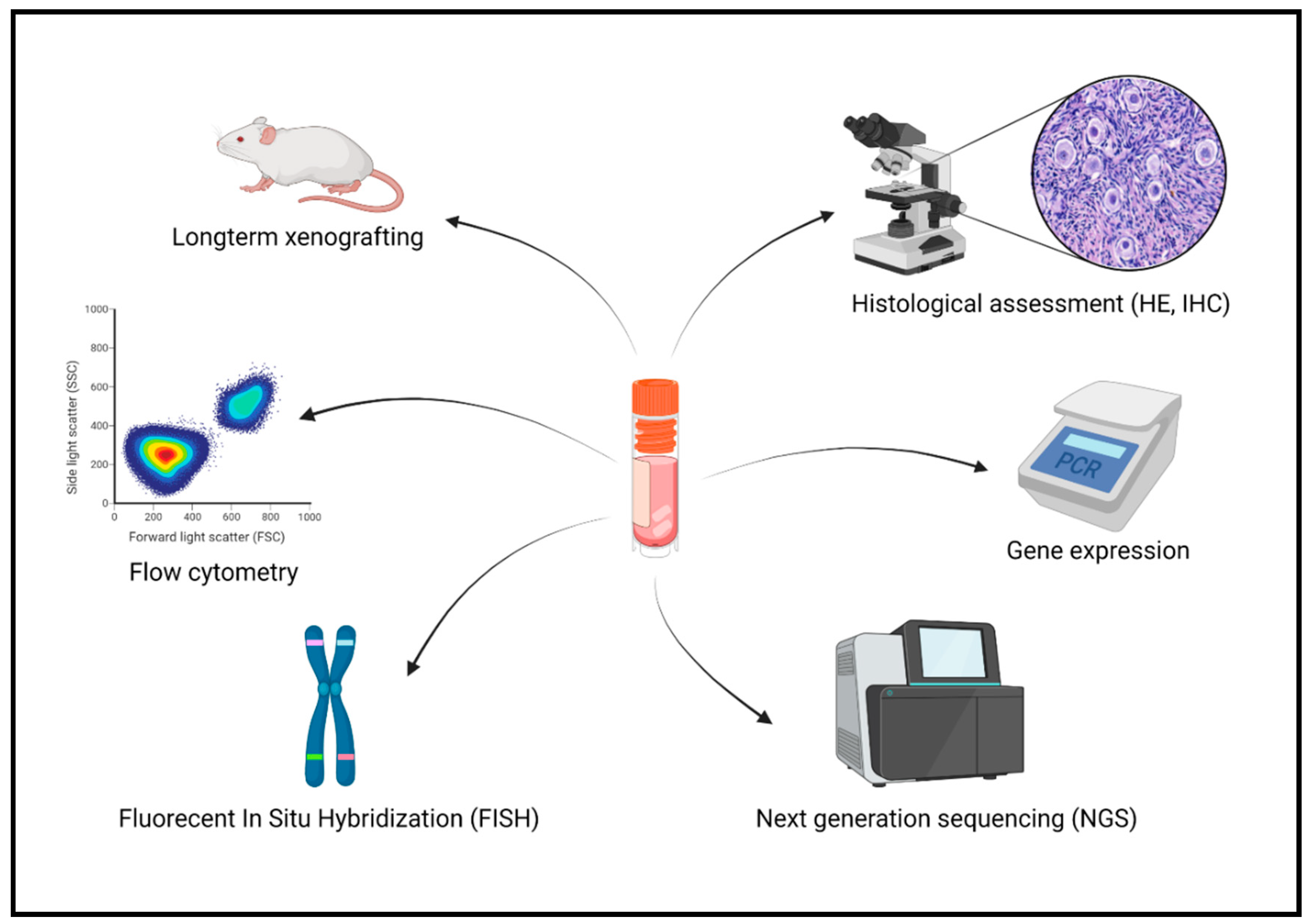 Longterm xenografting

Histological assessment (HE, IHC)

1000
800
600
400
200
0
Side light scatter (SSC)
0 200 400 600 800 1000
Forward light scatter (FSC)

Flow cytometry

PCR

Gene expression

Fluorecent In Situ Hybridization (FISH)

Next generation sequencing (NGS)